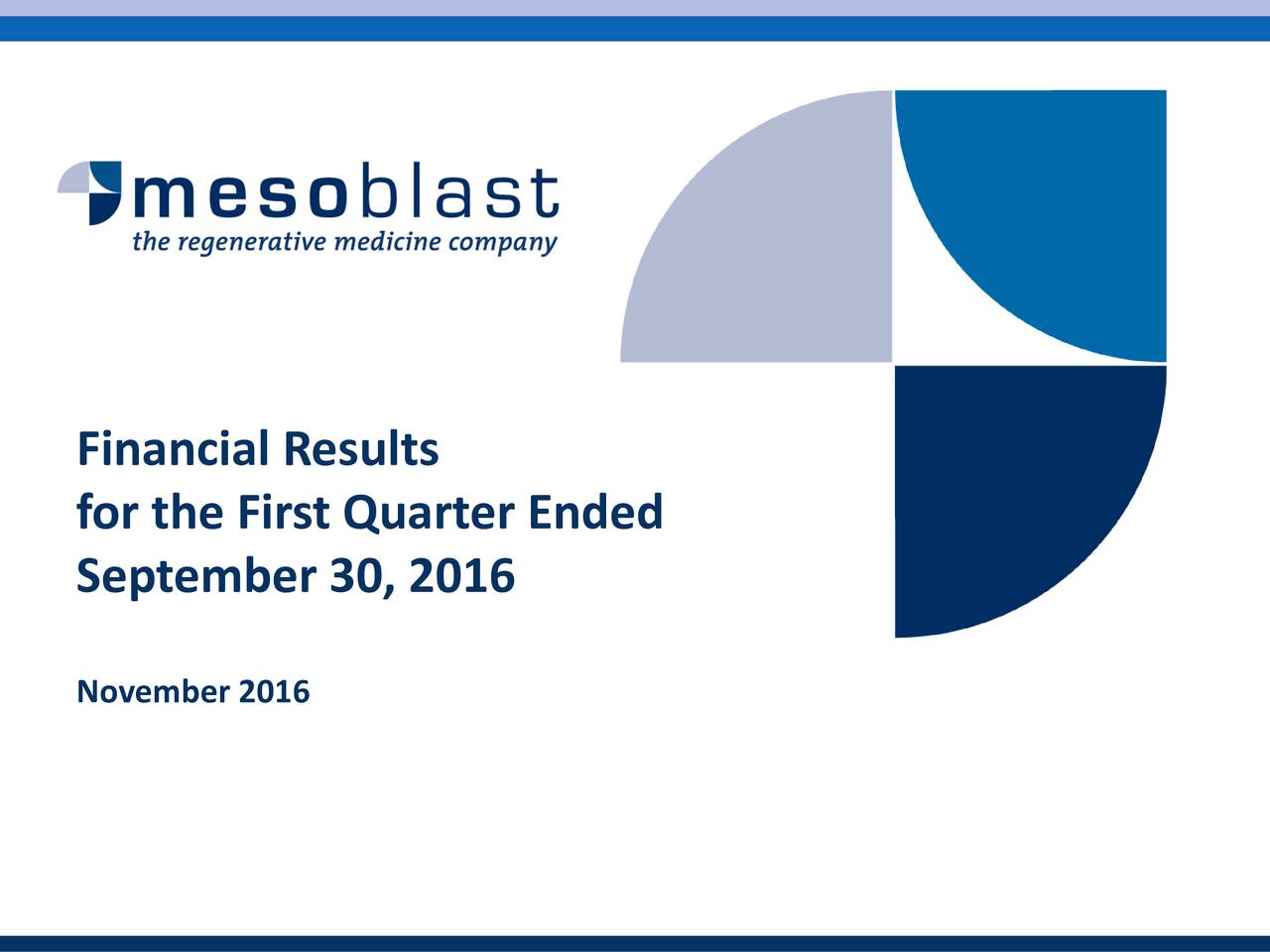 mesoblast
the regenerative medicine company

Financial Results
for the First Quarter Ended
September 30, 2016

November 2016